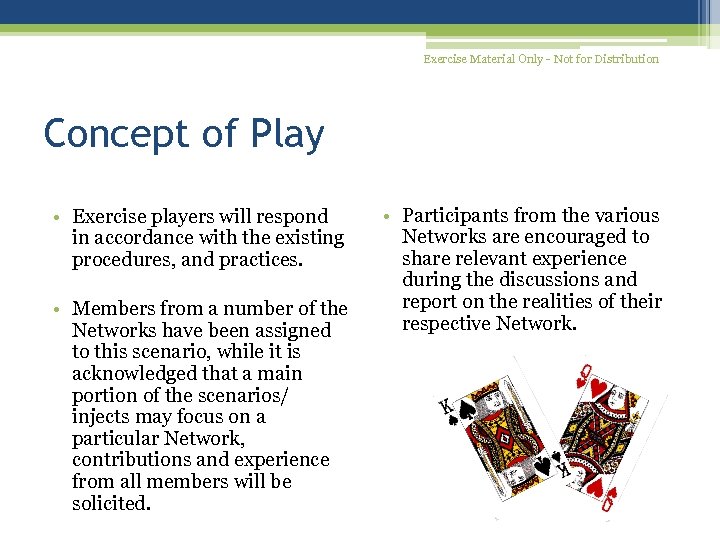 Exercise Material Only – Not for Distribution

Concept of Play

• Exercise players will respond in accordance with the existing procedures, and practices.

• Members from a number of the Networks have been assigned to this scenario, while it is acknowledged that a main portion of the scenarios/ injects may focus on a particular Network, contributions and experience from all members will be solicited.

• Participants from the various Networks are encouraged to share relevant experience during the discussions and report on the realities of their respective Network.

K

K

Q

Q